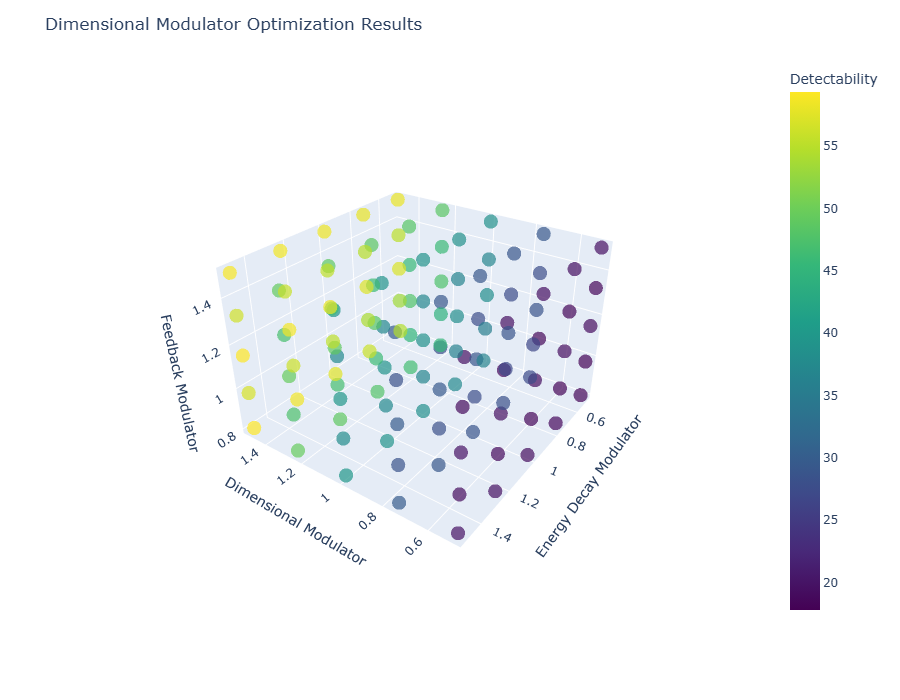 Dimensional Modulator Optimization Results

Detectability

55
50
45
40
35
30
25
20

Feedback Modulator
1.4
1.2
1
0.8

Dimensional Modulator
1.4
1.2
1
0.8
0.6

Energy Decay Modulator
0.6
0.8
1
1.2
1.4